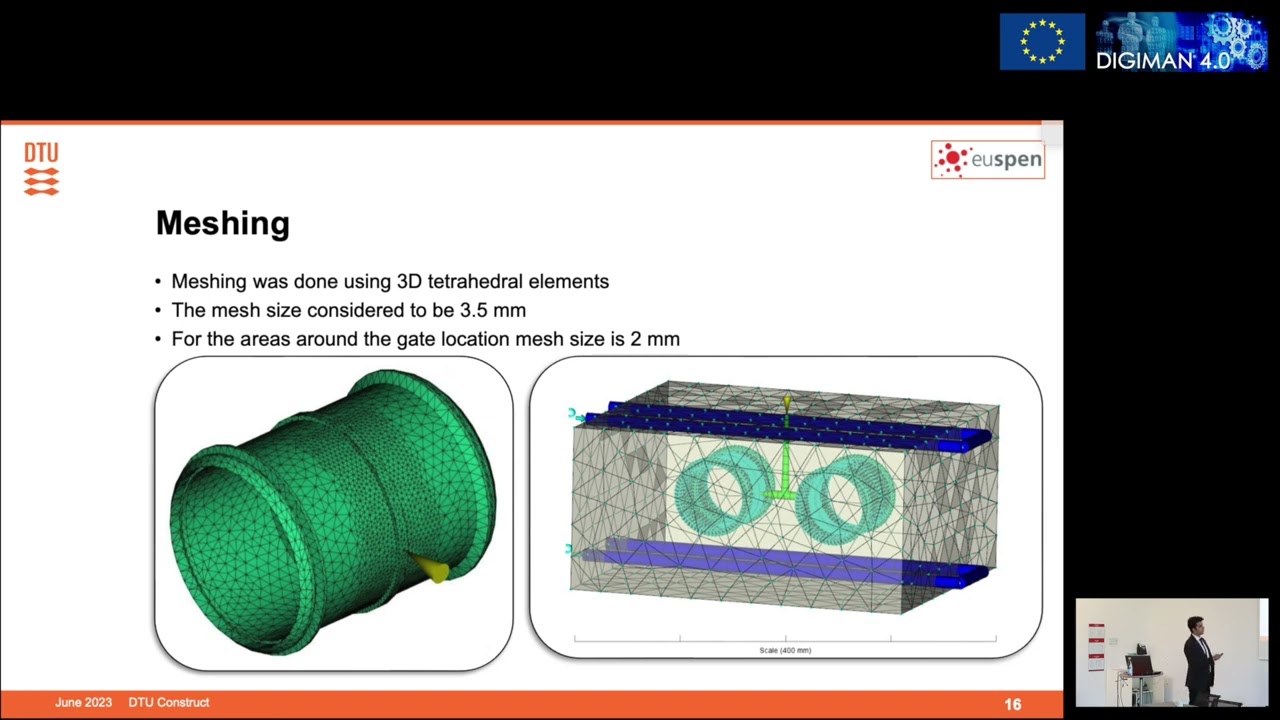 DIGIMAN 4.0

DTU

euspen

Meshing

• Meshing was done using 3D tetrahedral elements
• The mesh size considered to be 3.5 mm
• For the areas around the gate location mesh size is 2 mm

Scale (400 mm)

June 2023 DTU Construct

16